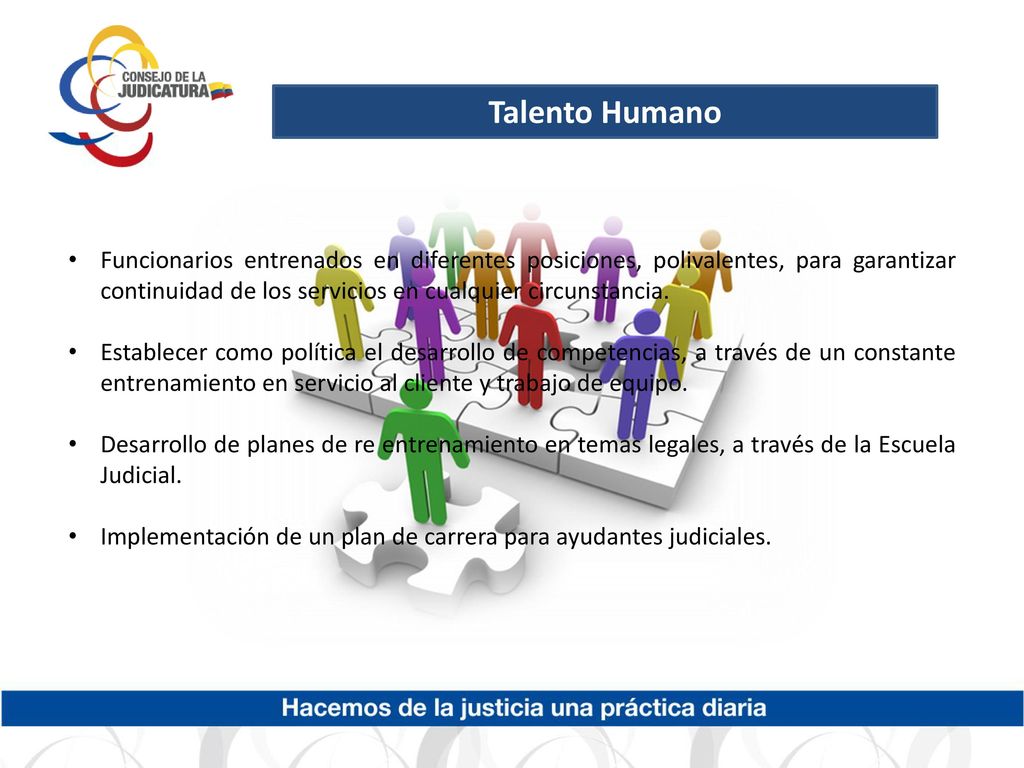 CONSEJO DE LA JUDICATURA

Talento Humano

• Funcionarios entrenados en diferentes posiciones, polivalentes, para garantizar continuidad de los servicios en cualquier circunstancia.

• Establecer como política el desarrollo de competencias, a través de un constante entrenamiento en servicio al cliente y trabajo de equipo.

• Desarrollo de planes de re entrenamiento en temas legales, a través de la Escuela Judicial.

• Implementación de un plan de carrera para ayudantes judiciales.

Hacemos de la justicia una práctica diaria